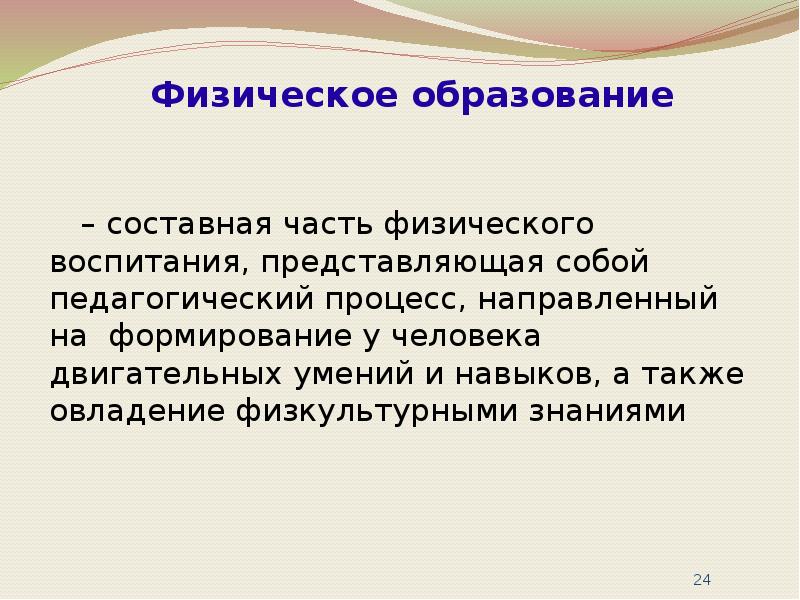 Физическое образование

– составная часть физического воспитания, представляющая собой педагогический процесс, направленный на  формирование у человека двигательных умений и навыков, а также овладение физкультурными знаниями

24